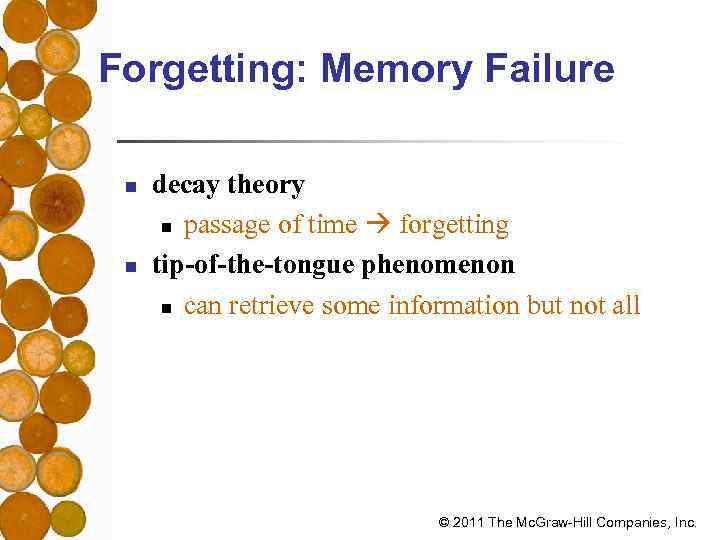 Forgetting: Memory Failure

- decay theory
  - passage of time → forgetting
- tip-of-the-tongue phenomenon
  - can retrieve some information but not all

© 2011 The McGraw-Hill Companies, Inc.